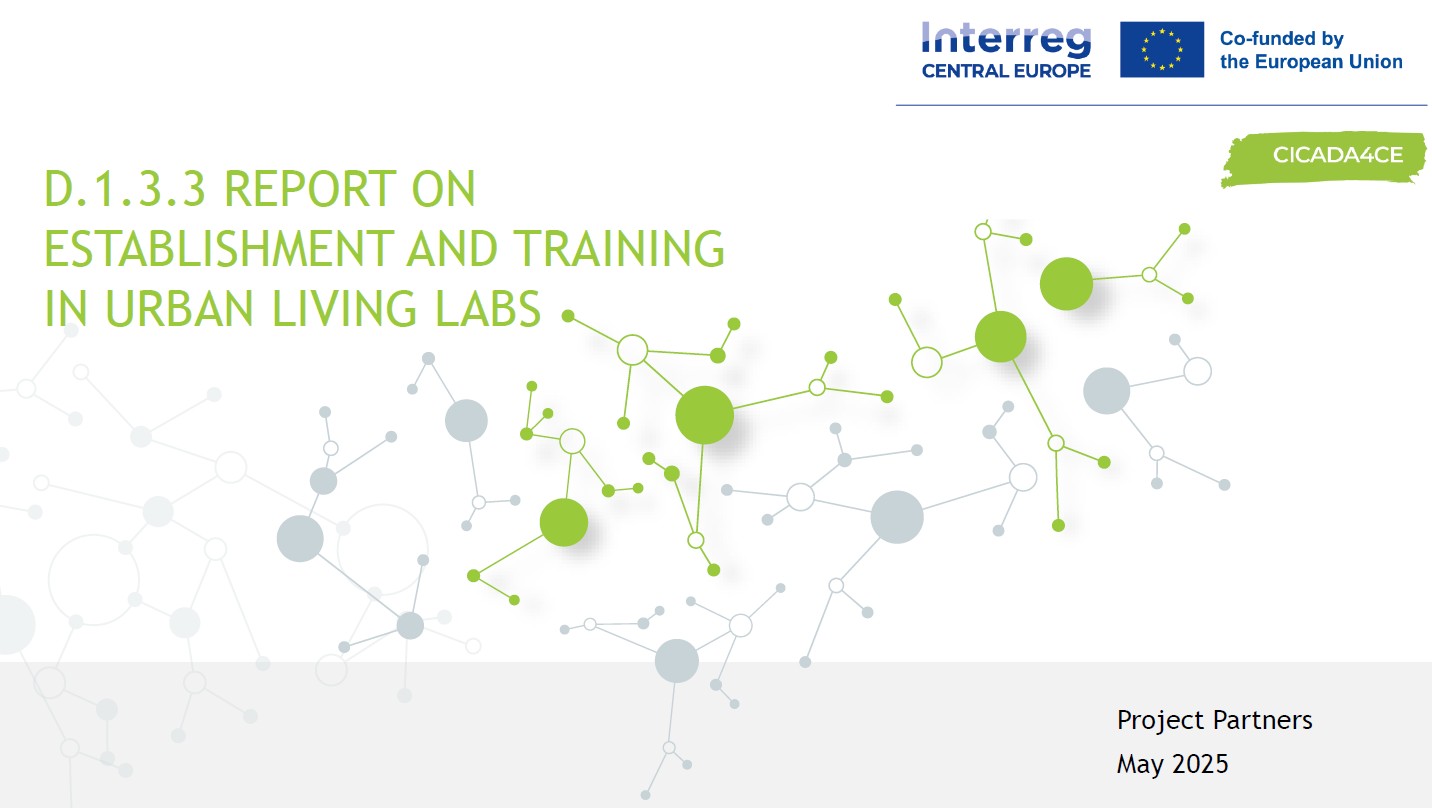 Interreg
CENTRAL EUROPE

Co-funded by the European Union

CICADA4CE

D.1.3.3 REPORT ON ESTABLISHMENT AND TRAINING IN URBAN LIVING LABS

Project Partners
May 2025